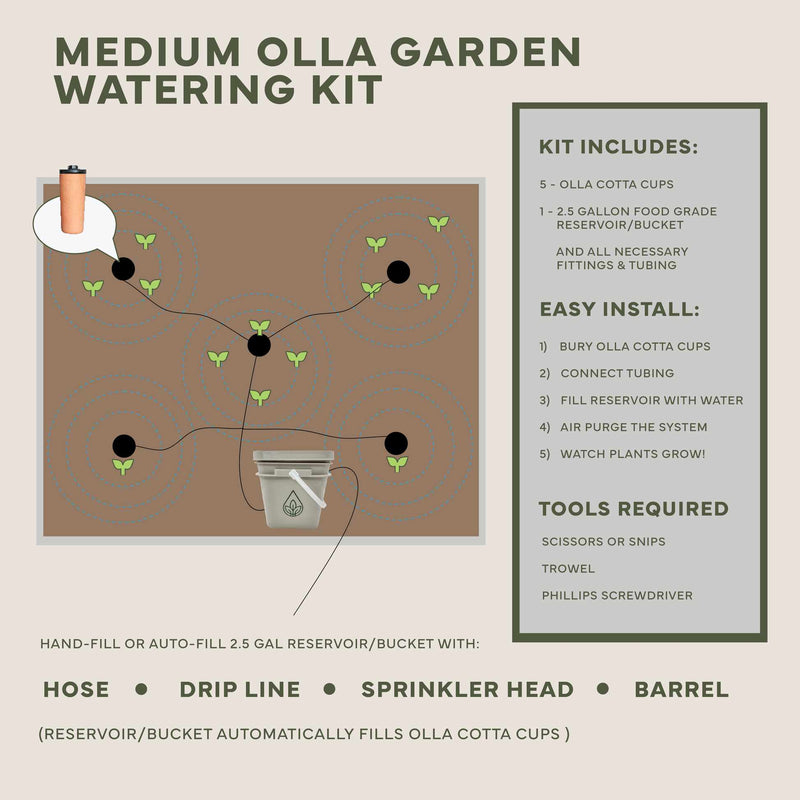 MEDIUM OLLA GARDEN WATERING KIT

KIT INCLUDES:

5 - OLLA COTTA CUPS

1 - 2.5 GALLON FOOD GRADE RESERVOIR/BUCKET

AND ALL NECESSARY FITTINGS & TUBING

EASY INSTALL:

1) BURY OLLA COTTA CUPS

2) CONNECT TUBING

3) FILL RESERVOIR WITH WATER

4) AIR PURGE THE SYSTEM

5) WATCH PLANTS GROW!

TOOLS REQUIRED

SCISSORS OR SNIPS

TROWEL

PHILLIPS SCREWDRIVER

HAND-FILL OR AUTO-FILL 2.5 GAL RESERVOIR/BUCKET WITH:

HOSE • DRIP LINE • SPRINKLER HEAD • BARREL

(RESERVOIR/BUCKET AUTOMATICALLY FILLS OLLA COTTA CUPS )